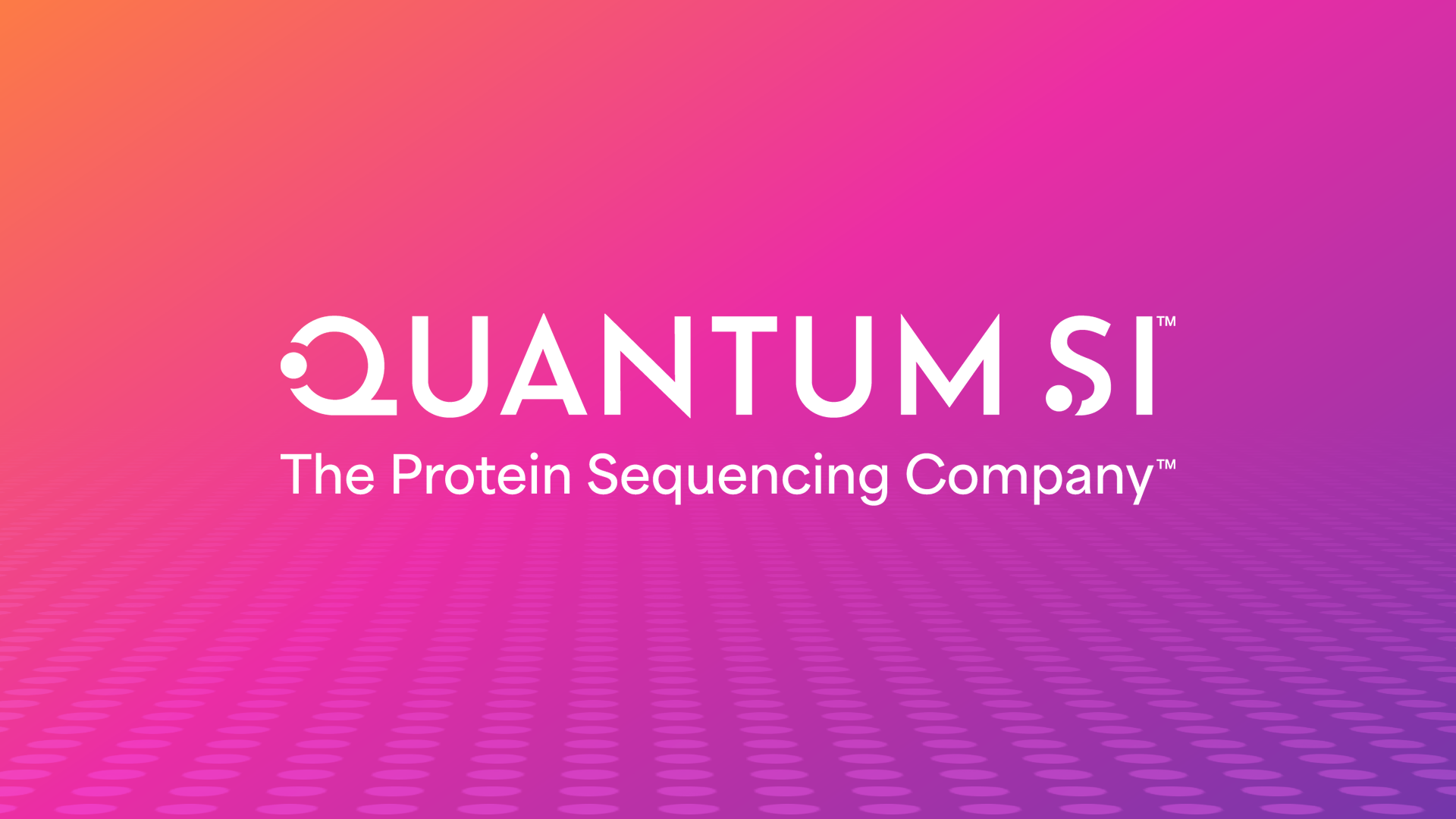 QUANTUM SI™
The Protein Sequencing Company™